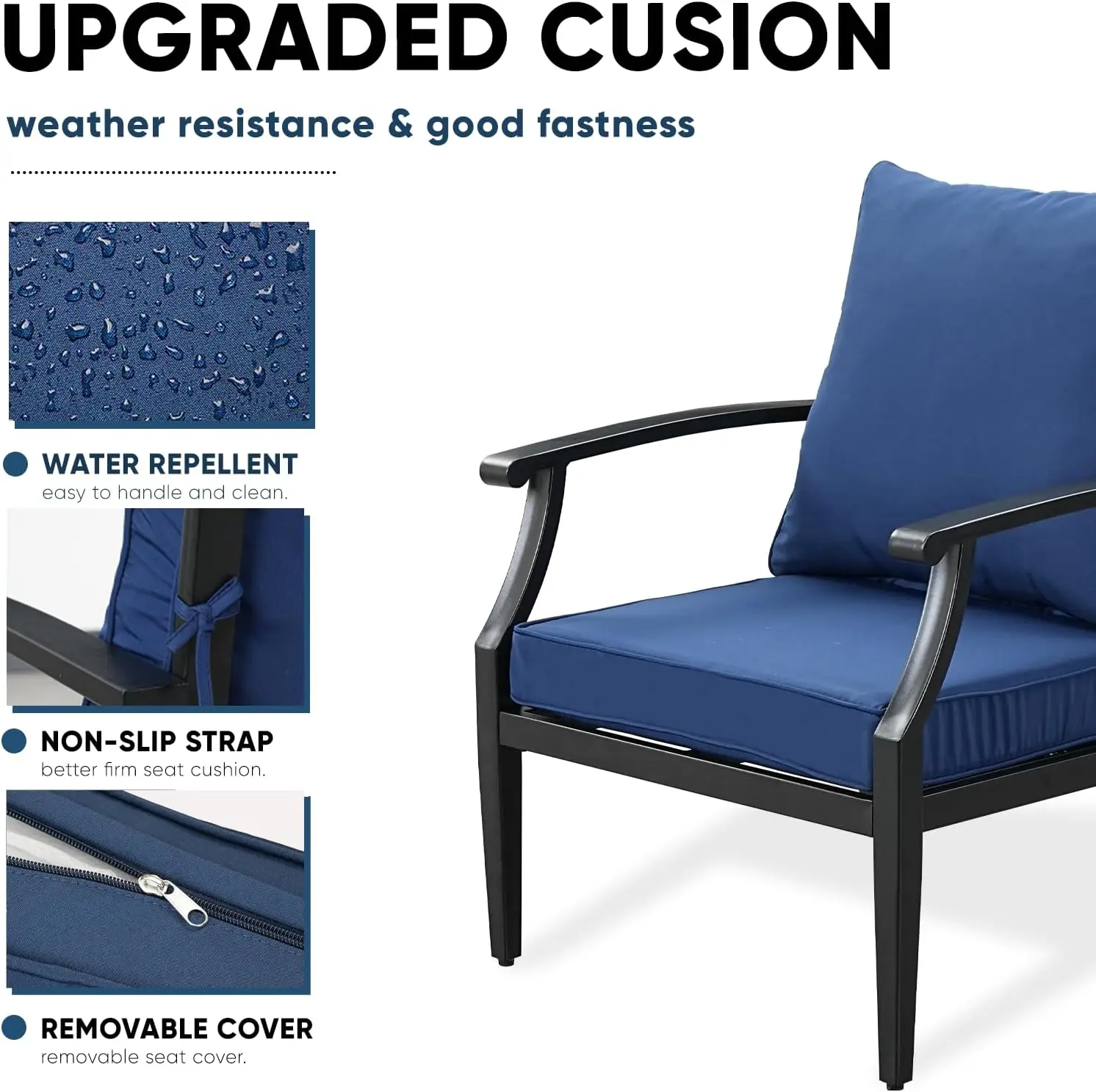 UPGRADED CUSION

weather resistance & good fastness

WATER REPELLENT
easy to handle and clean.

NON-SLIP STRAP
better firm seat cushion.

REMOVABLE COVER
removable seat cover.